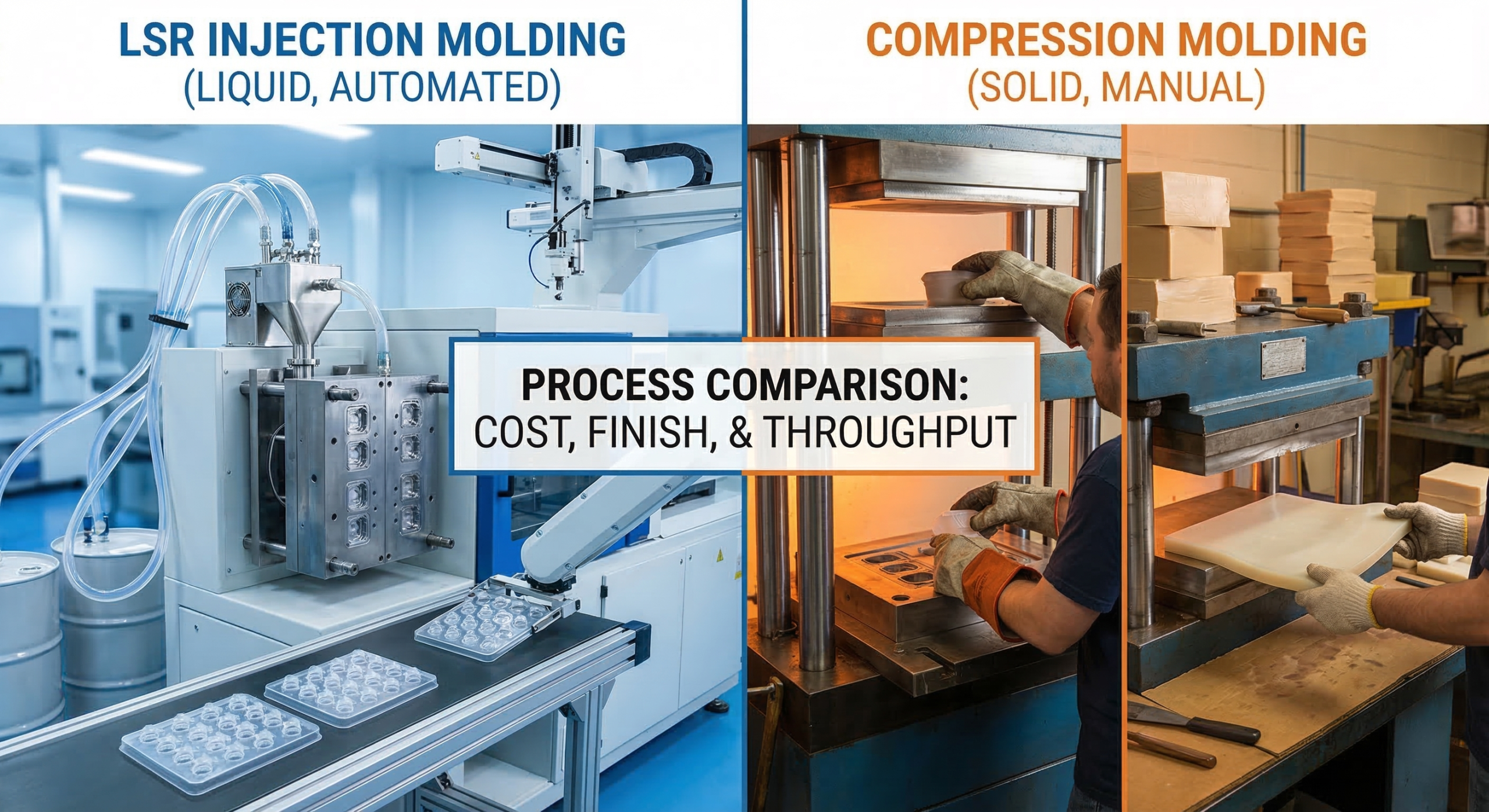 LSR INJECTION MOLDING
(LIQUID, AUTOMATED)

COMPRESSION MOLDING
(SOLID, MANUAL)

PROCESS COMPARISON:
COST, FINISH, & THROUGHPUT